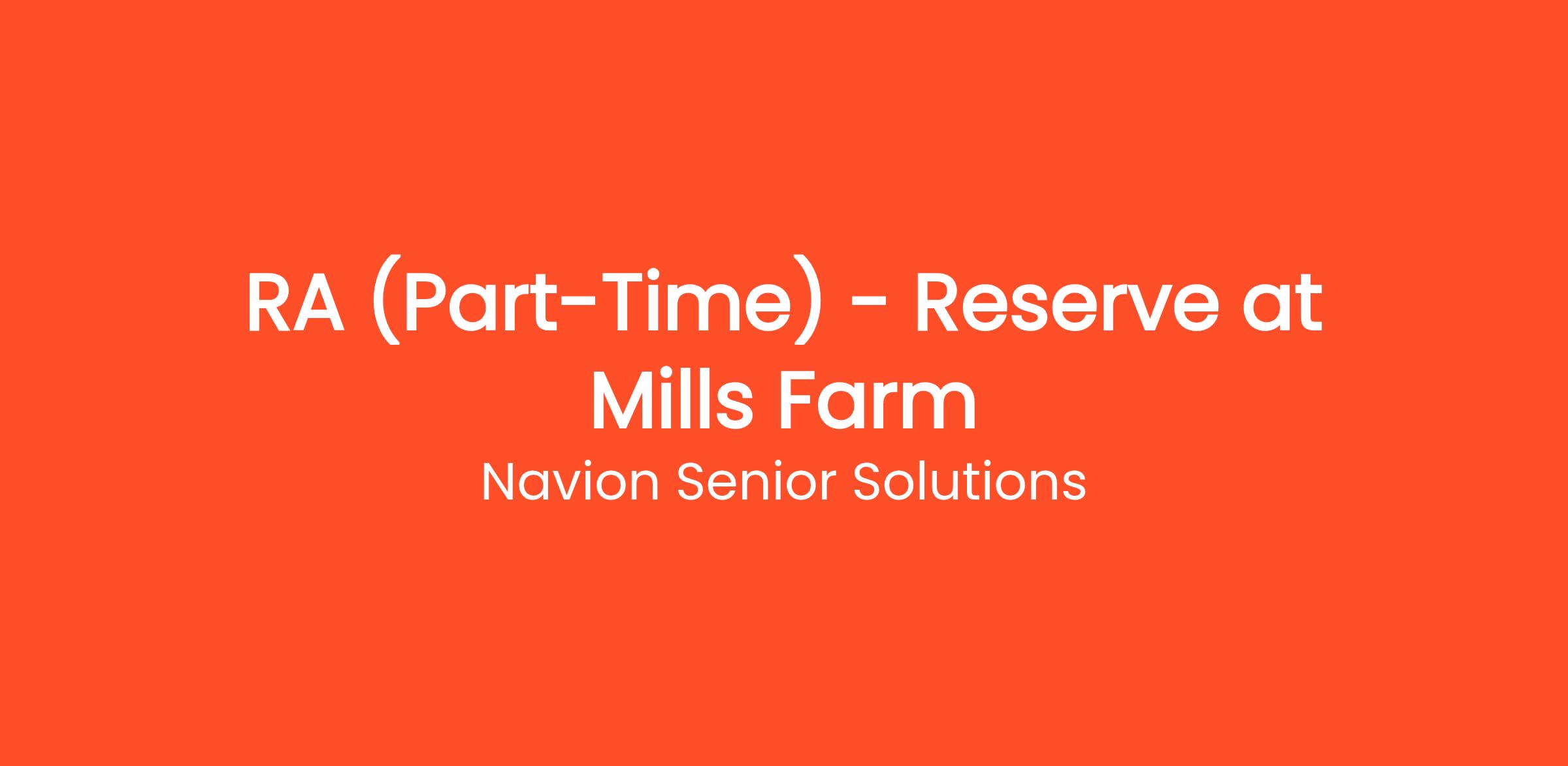 RA (Part-Time) - Reserve at Mills Farm

Navion Senior Solutions